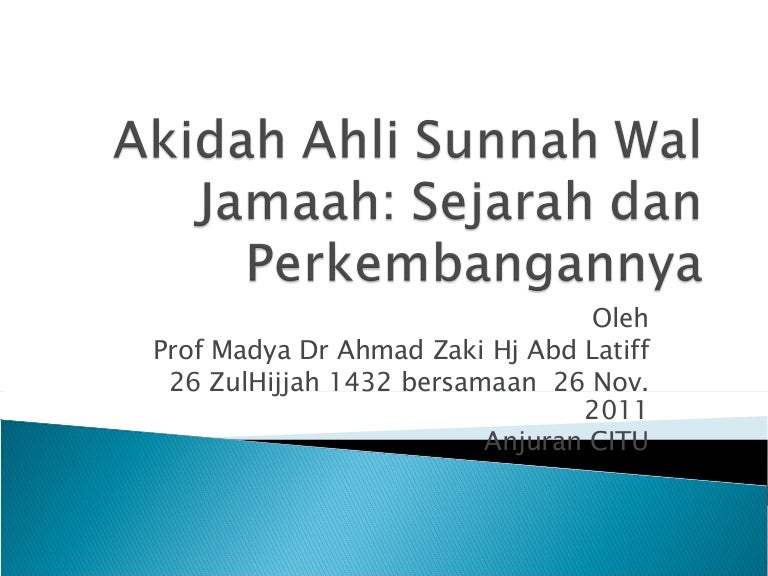 Akidah Ahli Sunnah Wal Jamaah: Sejarah dan Perkembangannya

Oleh
Prof Madya Dr Ahmad Zaki Hj Abd Latiff
26 ZulHijjah 1432 bersamaan 26 Nov. 2011
Anjuran CITU